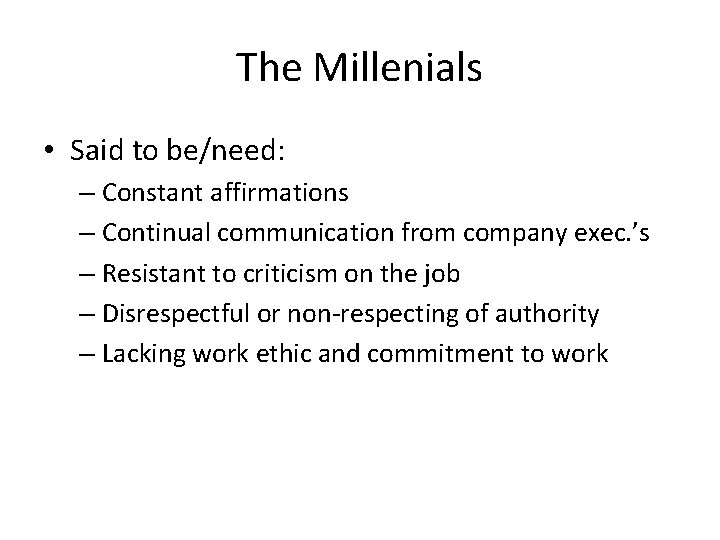 The Millenials

• Said to be/need:
  – Constant affirmations
  – Continual communication from company exec.'s
  – Resistant to criticism on the job
  – Disrespectful or non-respecting of authority
  – Lacking work ethic and commitment to work